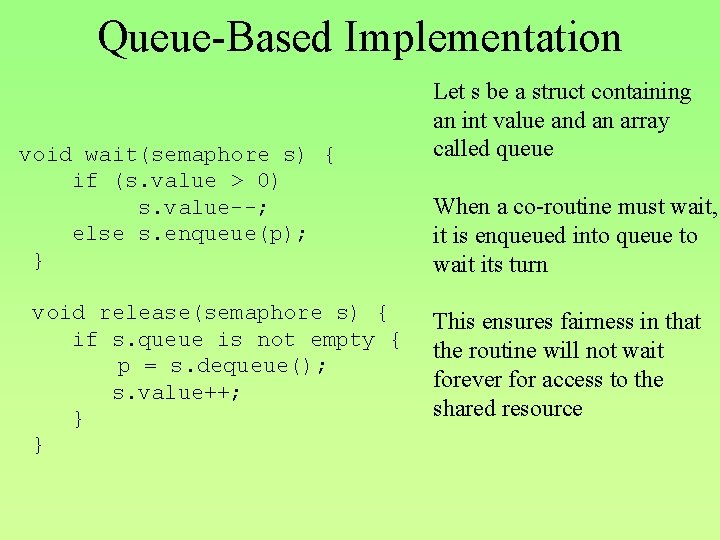 Queue-Based Implementation

void wait(semaphore s) {
    if (s.value > 0)
        s.value--;
    else s.enqueue(p);
}

void release(semaphore s) {
    if s.queue is not empty {
        p = s.dequeue();
        s.value++;
    }
}

Let s be a struct containing an int value and an array called queue

When a co-routine must wait, it is enqueued into queue to wait its turn

This ensures fairness in that the routine will not wait forever for access to the shared resource